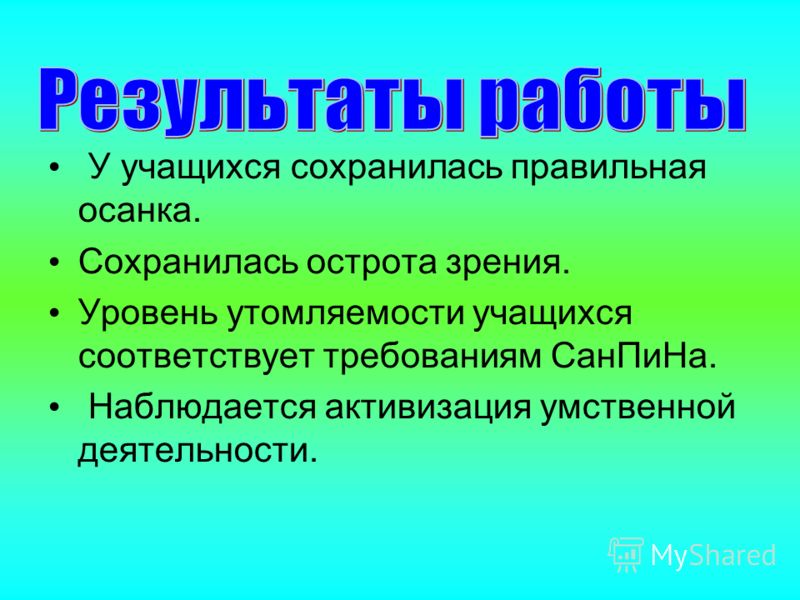 Результаты работы

• У учащихся сохранилась правильная осанка.
• Сохранилась острота зрения.
• Уровень утомляемости учащихся соответствует требованиям СанПиНа.
• Наблюдается активизация умственной деятельности.

MyShared